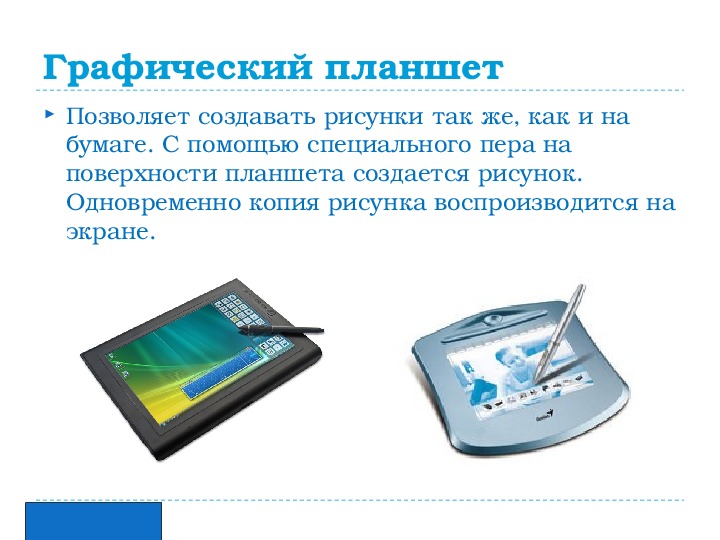 Графический планшет

Позволяет создавать рисунки так же, как и на бумаге. С помощью специального пера на поверхности планшета создается рисунок. Одновременно копия рисунка воспроизводится на экране.